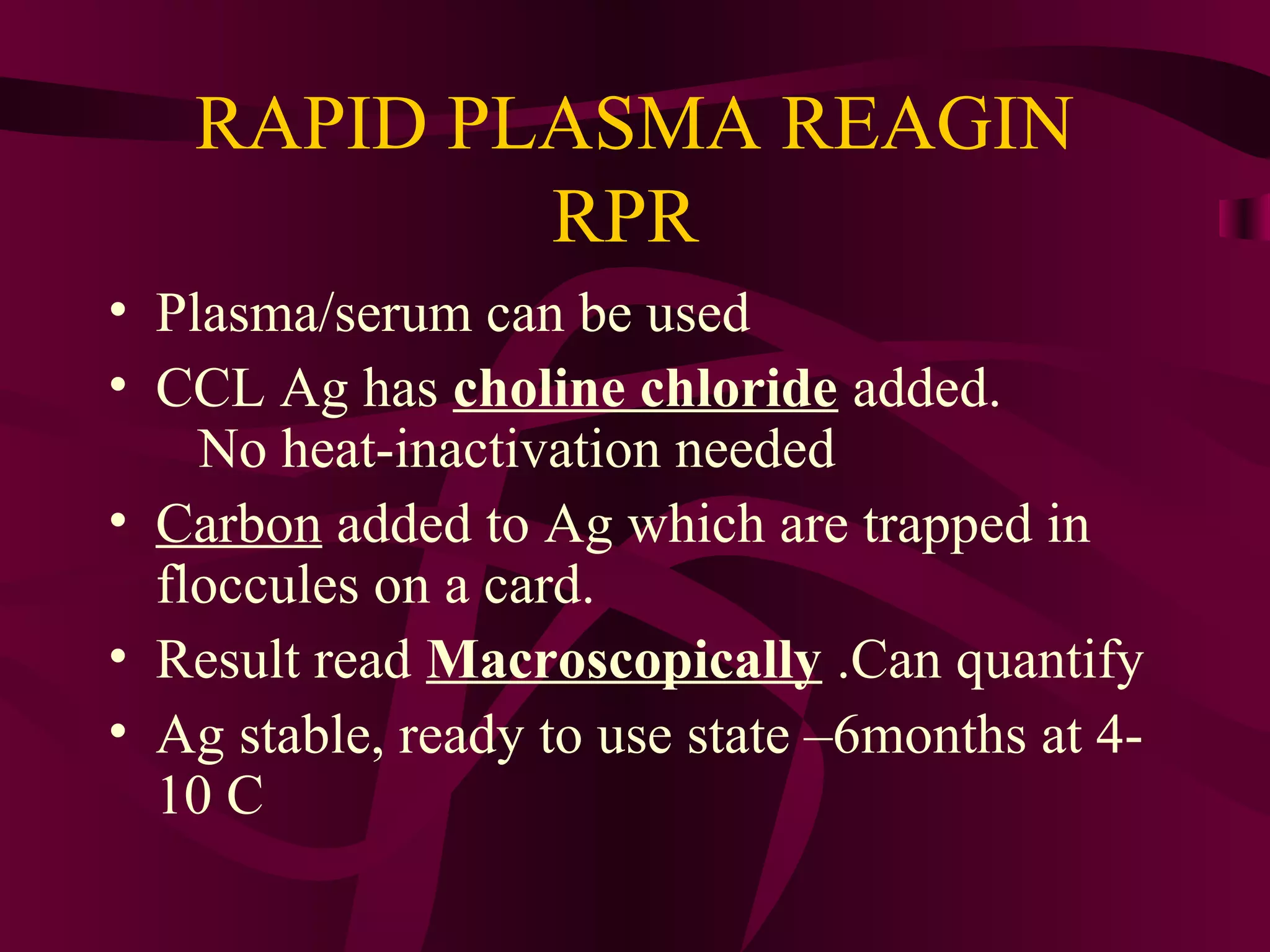 RAPID PLASMA REAGIN
RPR

• Plasma/serum can be used
• CCL Ag has choline chloride added. No heat-inactivation needed
• Carbon added to Ag which are trapped in floccules on a card.
• Result read Macroscopically .Can quantify
• Ag stable, ready to use state –6months at 4-10 C